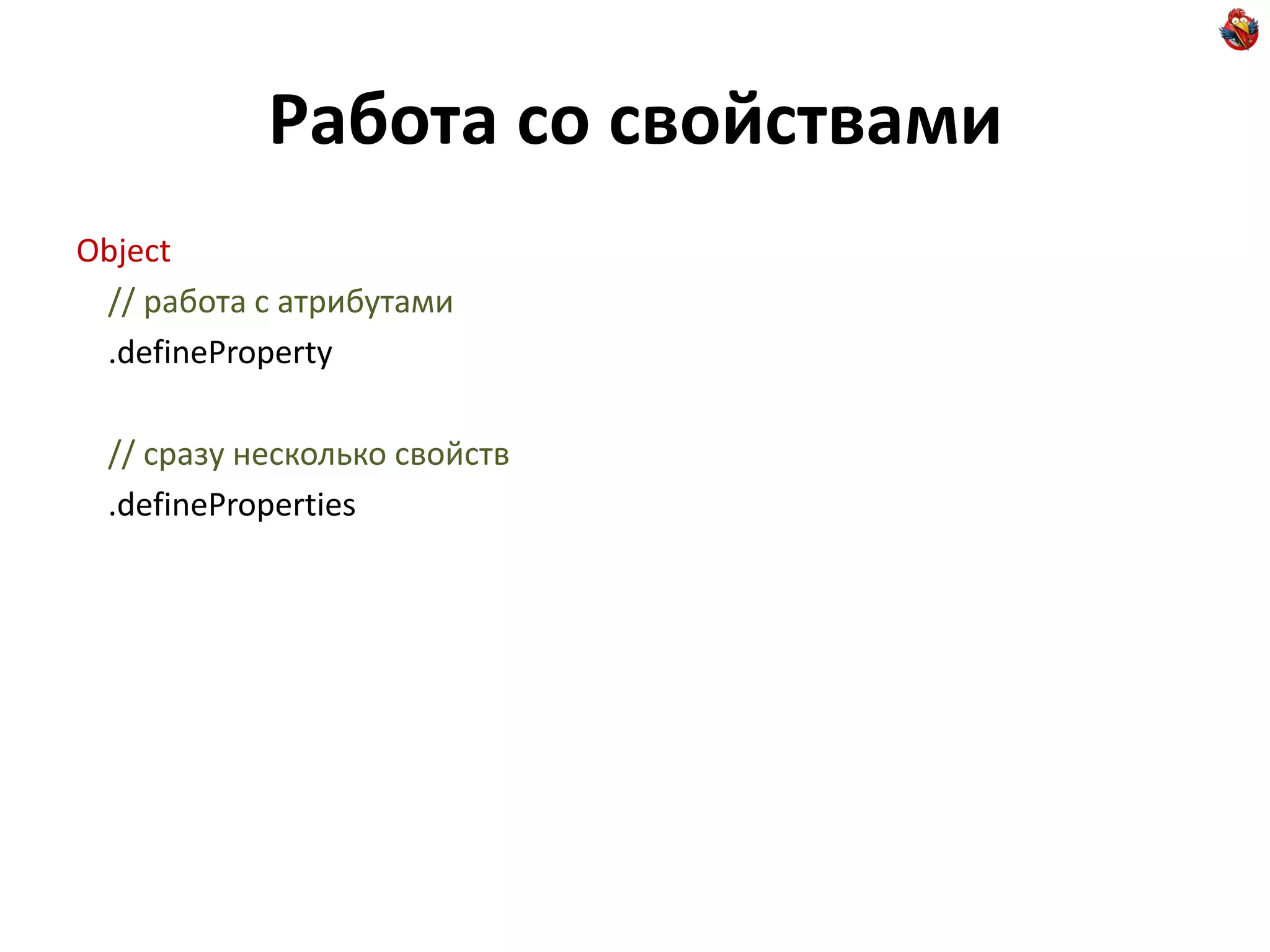 Работа со свойствами

Object
// работа с атрибутами
.defineProperty

// сразу несколько свойств
.defineProperties